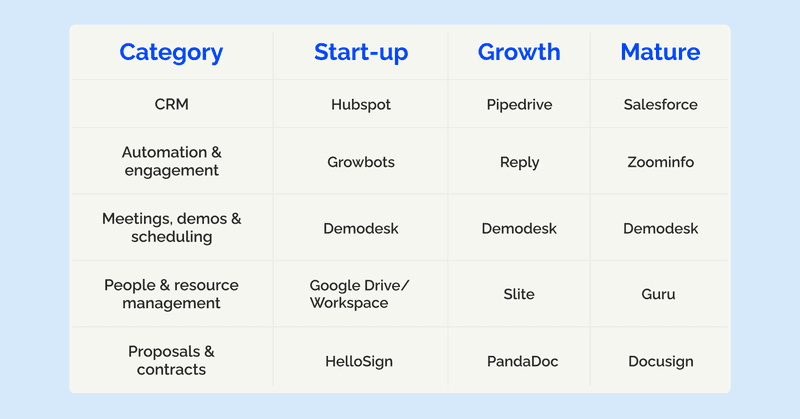 | Category | Start-up | Growth | Mature |
|---|---|---|---|
| CRM | Hubspot | Pipedrive | Salesforce |
| Automation & engagement | Growbots | Reply | Zoominfo |
| Meetings, demos & scheduling | Demodesk | Demodesk | Demodesk |
| People & resource management | Google Drive/ Workspace | Slite | Guru |
| Proposals & contracts | HelloSign | PandaDoc | Docusign |